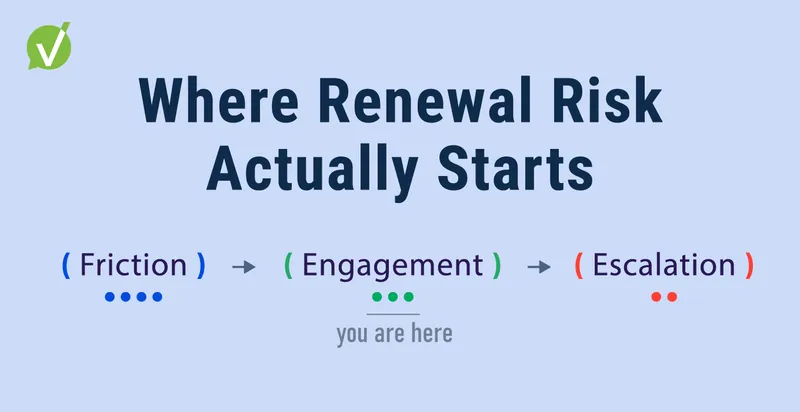 Where Renewal Risk Actually Starts

( Friction ) → ( Engagement ) → ( Escalation )

you are here